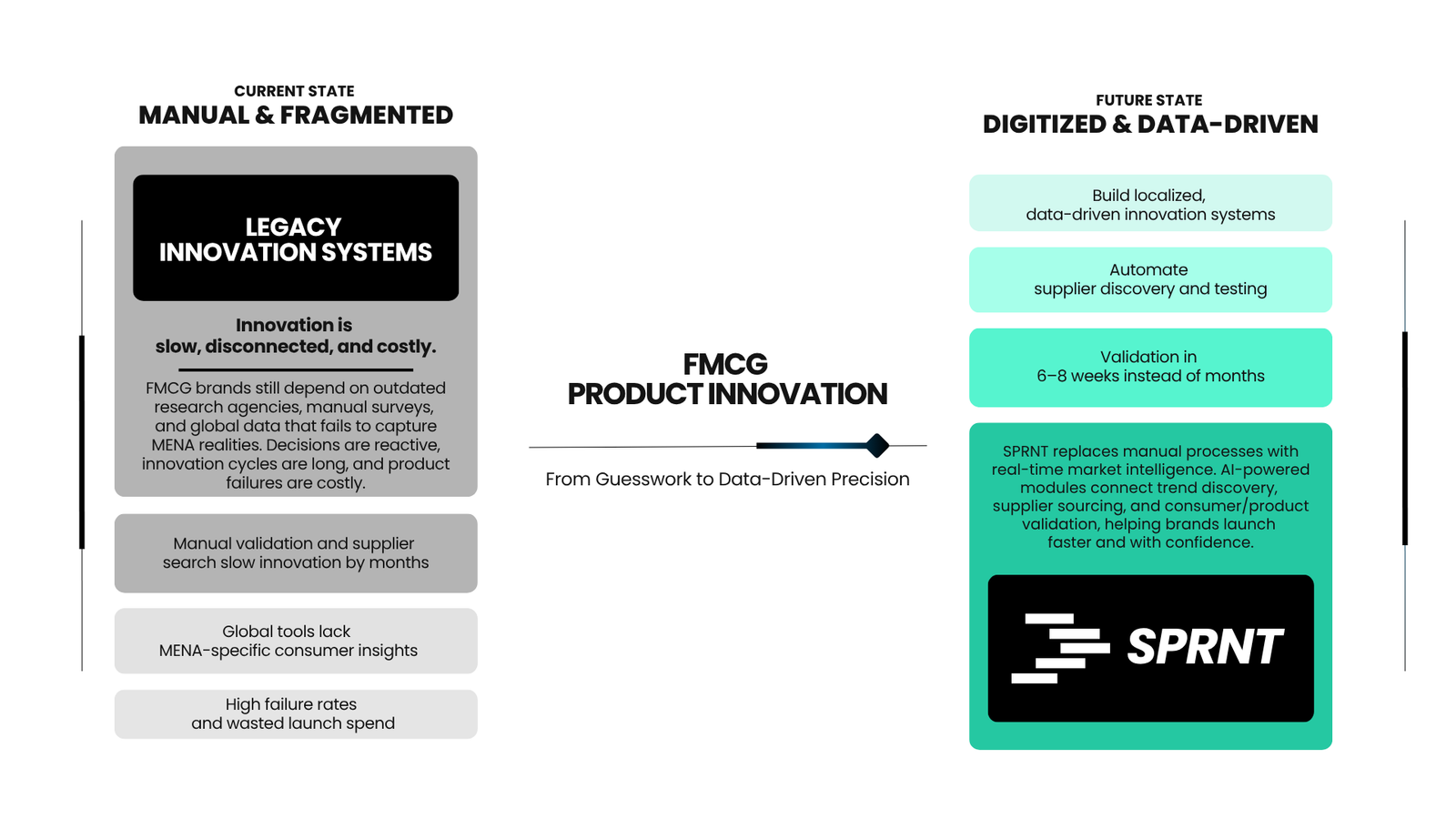 CURRENT STATE
MANUAL & FRAGMENTED

LEGACY
INNOVATION SYSTEMS

Innovation is
slow, disconnected, and costly.

FMCG brands still depend on outdated research agencies, manual surveys, and global data that fails to capture MENA realities. Decisions are reactive, innovation cycles are long, and product failures are costly.

Manual validation and supplier search slow innovation by months

Global tools lack
MENA-specific consumer insights

High failure rates
and wasted launch spend

FMCG
PRODUCT INNOVATION

From Guesswork to Data-Driven Precision

FUTURE STATE
DIGITIZED & DATA-DRIVEN

Build localized,
data-driven innovation systems

Automate
supplier discovery and testing

Validation in
6–8 weeks instead of months

SPRNT replaces manual processes with real-time market intelligence. AI-powered modules connect trend discovery, supplier sourcing, and consumer/product validation, helping brands launch faster and with confidence.

SPRNT